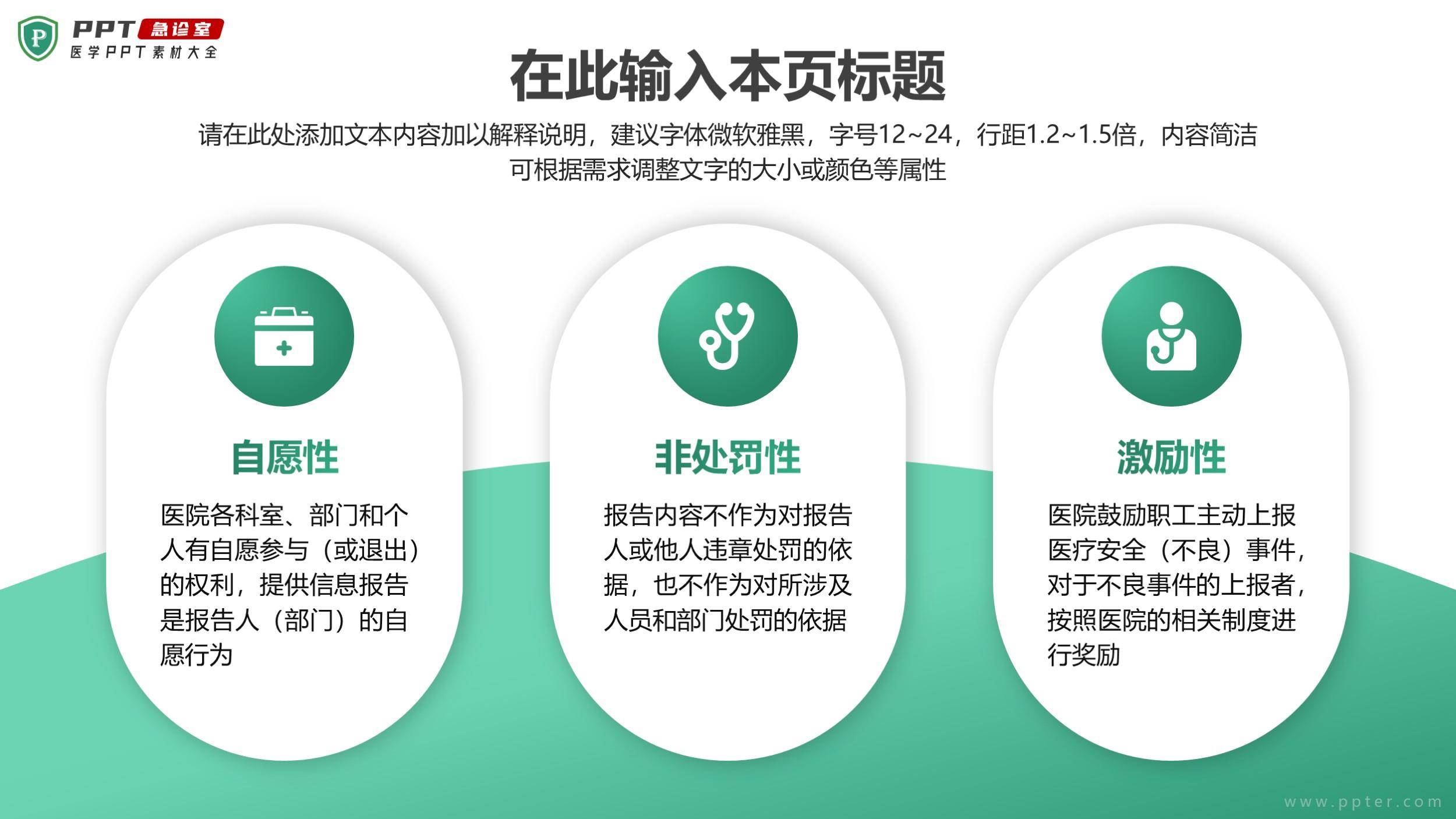 P PPT 急诊室
医学PPT素材大全

在此输入本页标题

请在此处添加文本内容加以解释说明，建议字体微软雅黑，字号12~24，行距1.2~1.5倍，内容简洁可根据需求调整文字的大小或颜色等属性

自愿性

医院各科室、部门和个人有自愿参与（或退出）的权利，提供信息报告是报告人（部门）的自愿行为

非处罚性

报告内容不作为对报告人或他人违章处罚的依据，也不作为对所涉及人员和部门处罚的依据

激励性

医院鼓励职工主动上报医疗安全（不良）事件，对于不良事件的上报者，按照医院的相关制度进行奖励

www.ppter.com